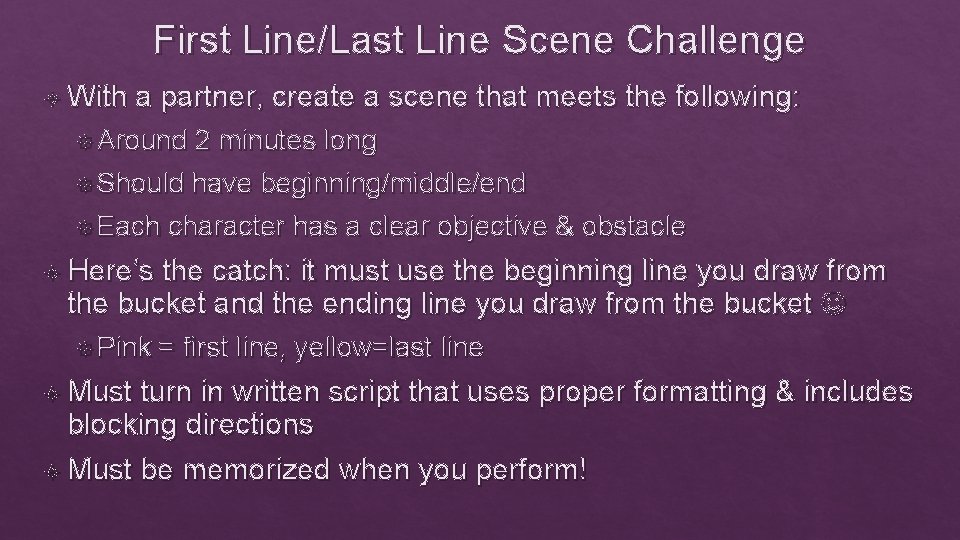 First Line/Last Line Scene Challenge

With a partner, create a scene that meets the following:

Around 2 minutes long

Should have beginning/middle/end

Each character has a clear objective & obstacle

Here's the catch: it must use the beginning line you draw from the bucket and the ending line you draw from the bucket ☺

Pink = first line, yellow=last line

Must turn in written script that uses proper formatting & includes blocking directions

Must be memorized when you perform!